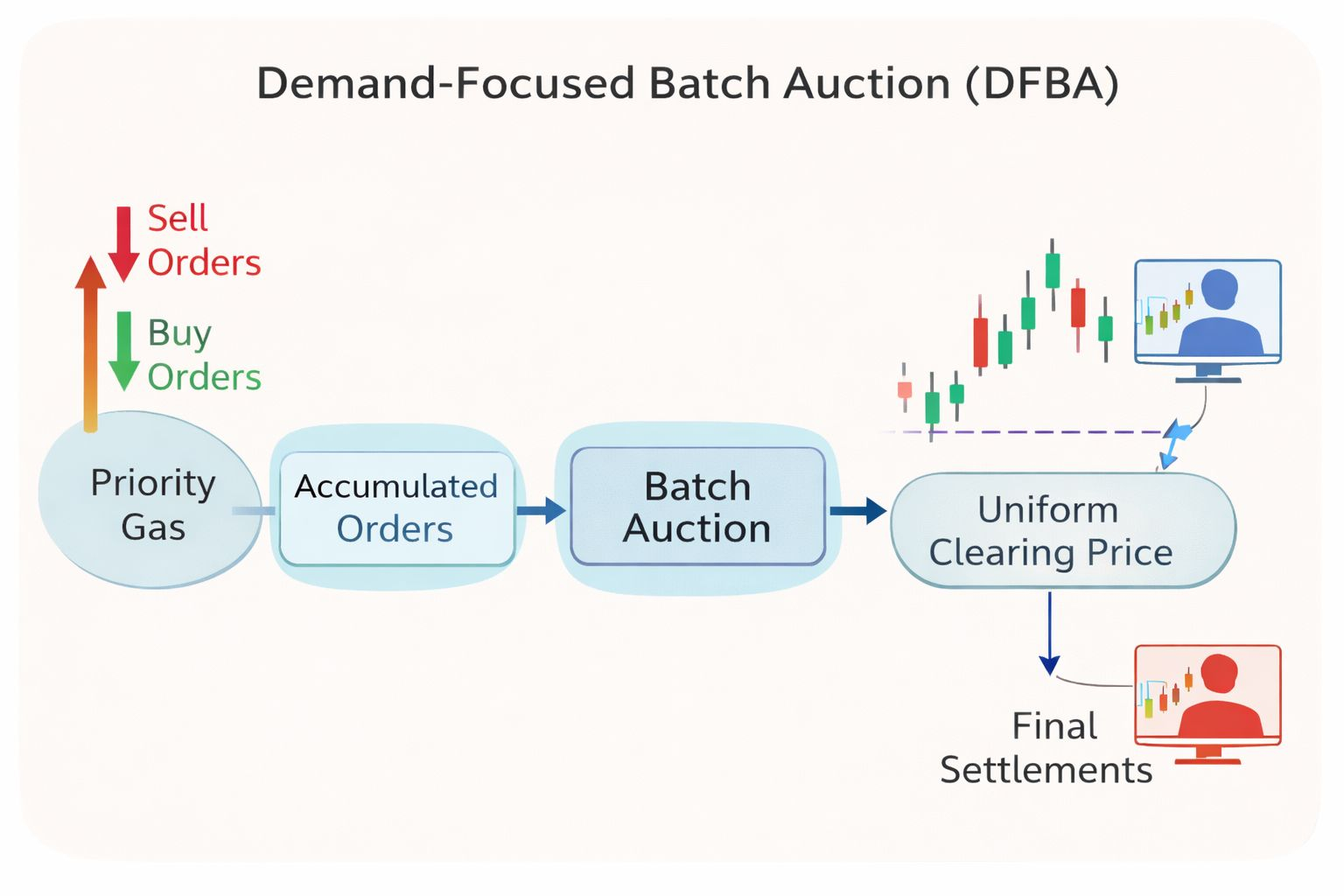 Demand-Focused Batch Auction (DFBA)

Sell Orders

Buy Orders

Priority Gas

Accumulated Orders

Batch Auction

Uniform Clearing Price

Final Settlements